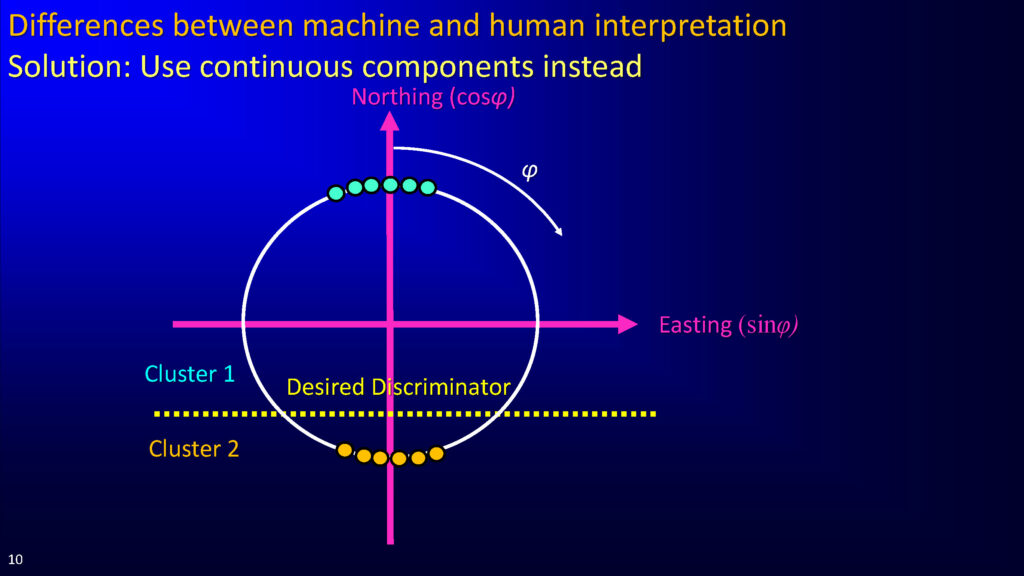 Differences between machine and human interpretation
Solution: Use continuous components instead

Northing ($\cos\varphi$)

$\varphi$

Easting ($\sin\varphi$)

Cluster 1

Desired Discriminator

Cluster 2

10